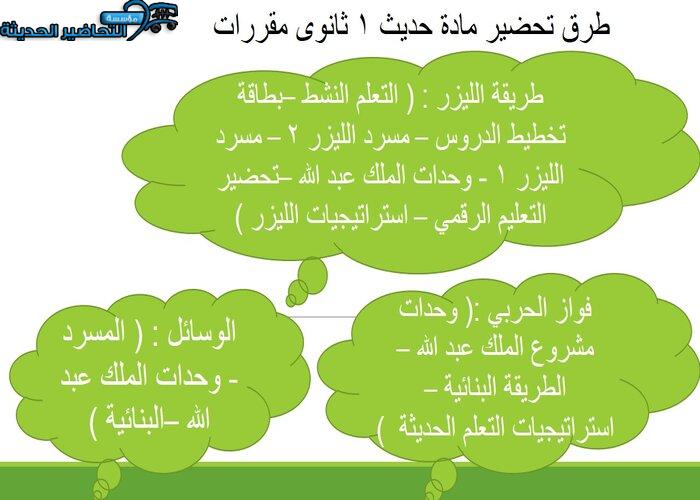 مؤسسة التحاضير الحديثة

طرق تحضير مادة حديث ١ ثانوى مقررات

طريقة الليزر : ( التعلم النشط –بطاقة تخطيط الدروس – مسرد الليزر ٢ – مسرد الليزر ١ - وحدات الملك عبد الله –تحضير التعليم الرقمي – استراتيجيات الليزر )

فواز الحربي :( وحدات مشروع الملك عبد الله – الطريقة البنائية – استراتيجيات التعلم الحديثة )

الوسائل : ( المسرد - وحدات الملك عبد الله –البنائية )